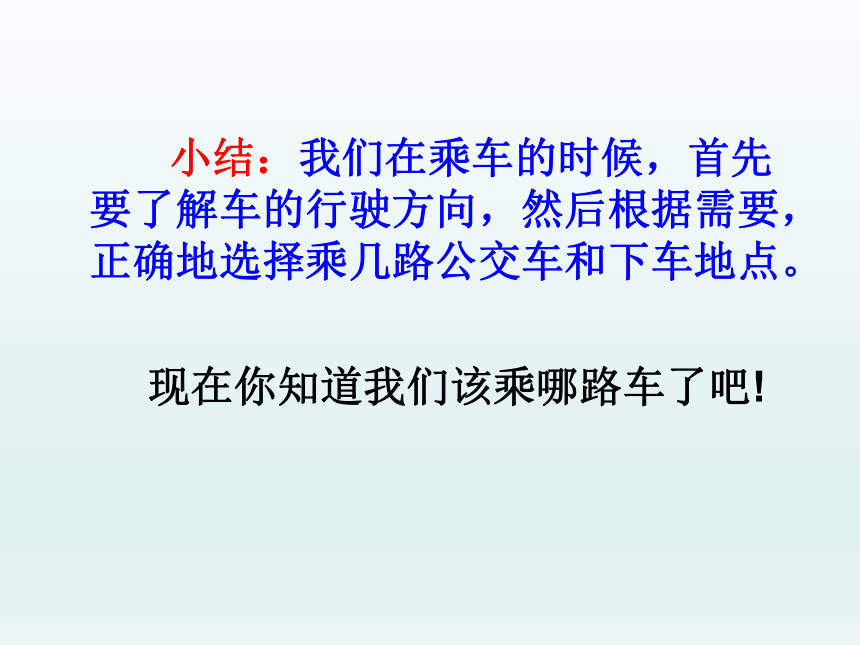 小结：我们在乘车的时候，首先要了解车的行驶方向，然后根据需要，正确地选择乘几路公交车和下车地点。

现在你知道我们该乘哪路车了吧!